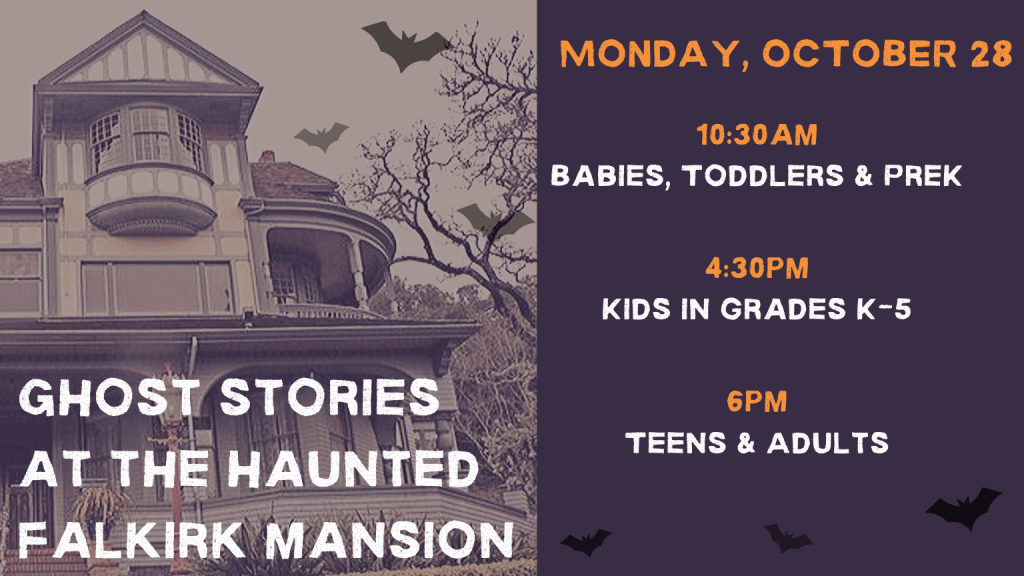 GHOST STORIES AT THE HAUNTED FALKIRK MANSION

MONDAY, OCTOBER 28

10:30AM
BABIES, TODDLERS & PREK

4:30PM
KIDS IN GRADES K-5

6PM
TEENS & ADULTS